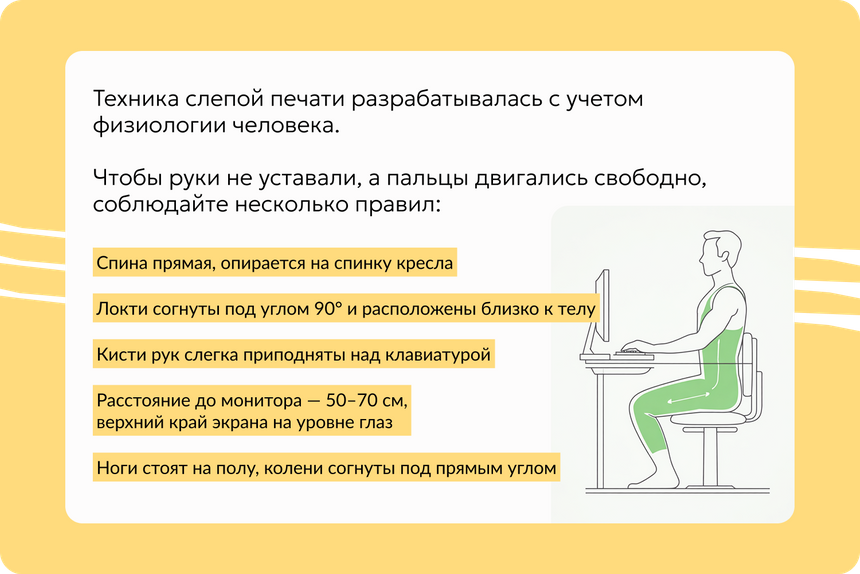 Техника слепой печати разрабатывалась с учетом физиологии человека.

Чтобы руки не уставали, а пальцы двигались свободно, соблюдайте несколько правил:

Спина прямая, опирается на спинку кресла

Локти согнуты под углом 90° и расположены близко к телу

Кисти рук слегка приподняты над клавиатурой

Расстояние до монитора — 50–70 см, верхний край экрана на уровне глаз

Ноги стоят на полу, колени согнуты под прямым углом